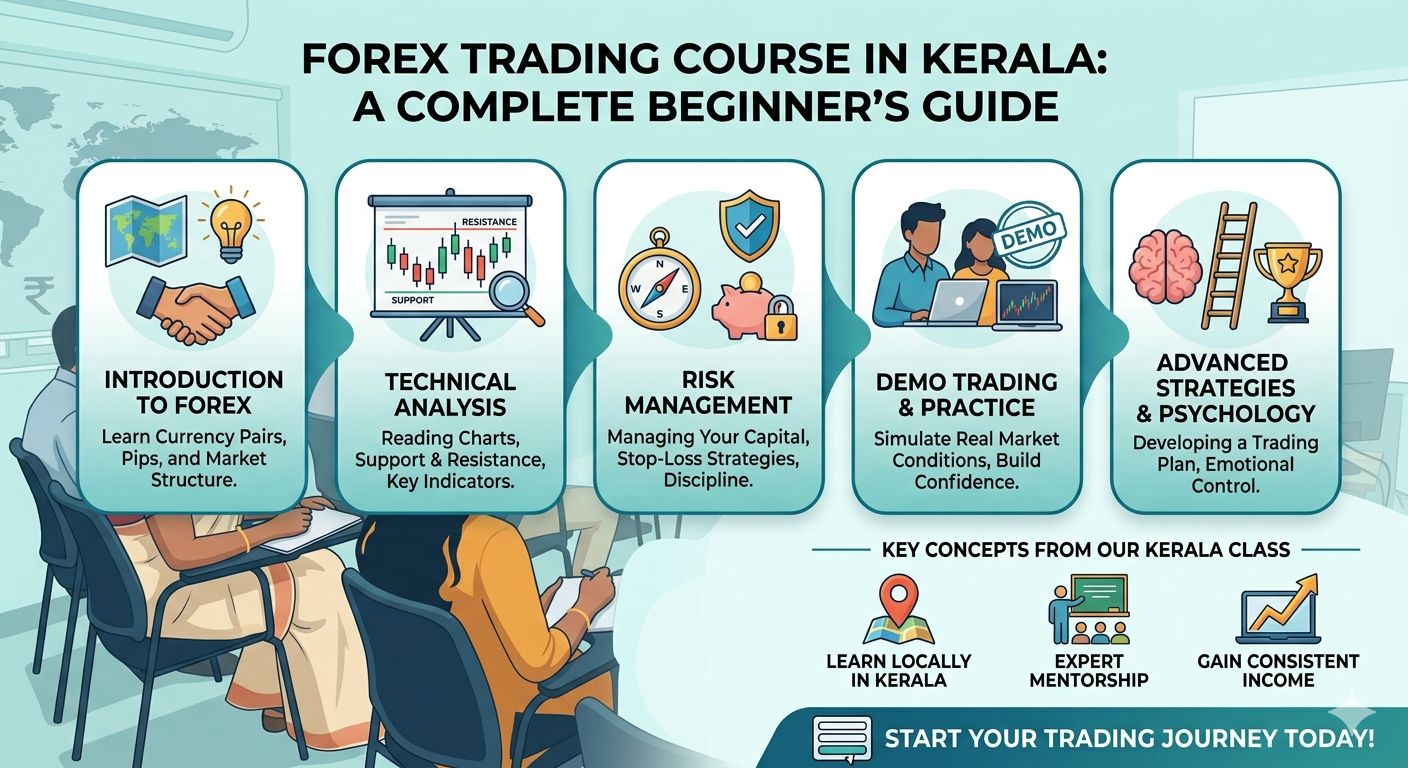 FOREX TRADING COURSE IN KERALA: A COMPLETE BEGINNER'S GUIDE

₹

INTRODUCTION TO FOREX
Learn Currency Pairs, Pips, and Market Structure.

RESISTANCE
SUPPORT

TECHNICAL ANALYSIS
Reading Charts, Support & Resistance, Key Indicators.

N
W
E
S

RISK MANAGEMENT
Managing Your Capital, Stop-Loss Strategies, Discipline.

DEMO

DEMO TRADING & PRACTICE
Simulate Real Market Conditions, Build Confidence.

ADVANCED STRATEGIES & PSYCHOLOGY
Developing a Trading Plan, Emotional Control.

KEY CONCEPTS FROM OUR KERALA CLASS

LEARN LOCALLY IN KERALA

EXPERT MENTORSHIP

GAIN CONSISTENT INCOME

START YOUR TRADING JOURNEY TODAY!